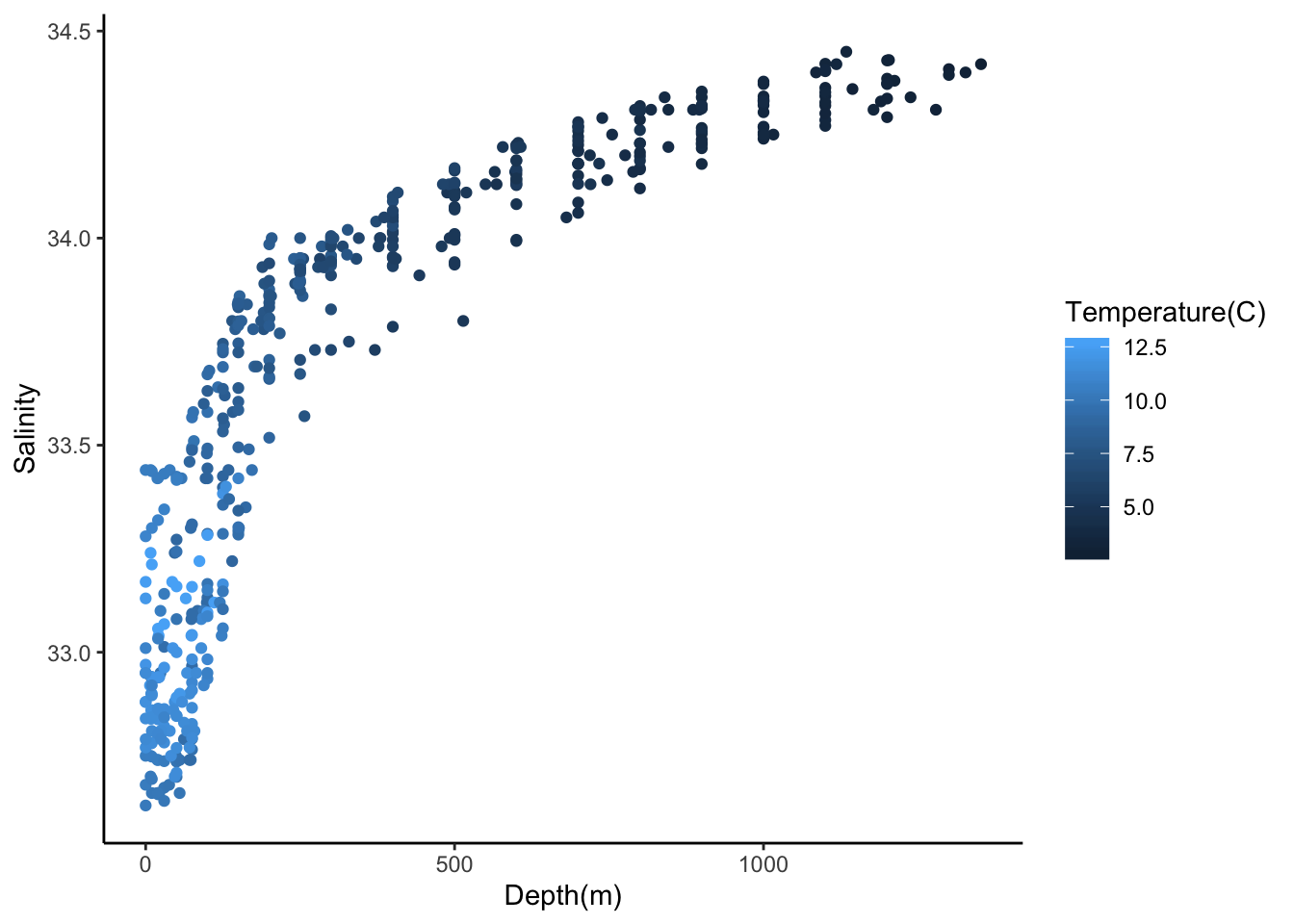 34.5
34.0
33.5
33.0
Salinity
0
500
1000
Depth(m)
Temperature(C)
12.5
10.0
7.5
5.0